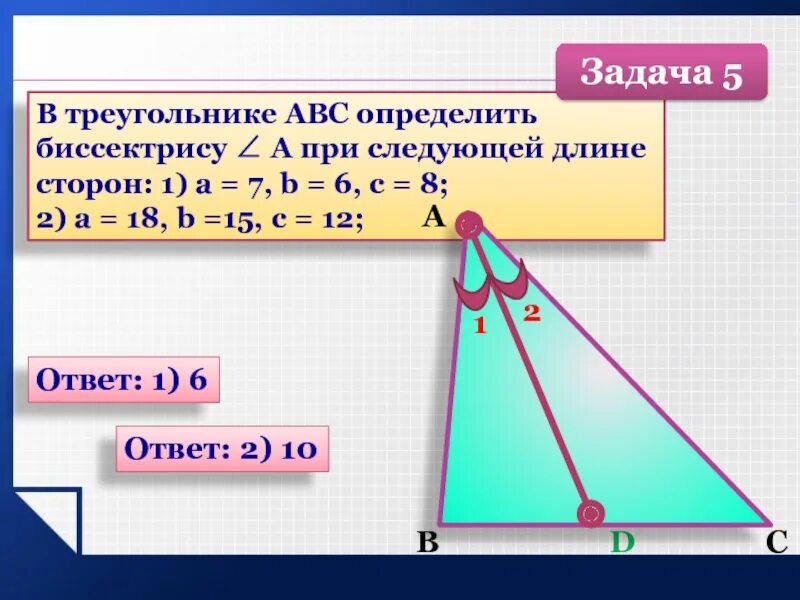 Задача 5

В треугольнике ABC определить биссектрису $\angle$ A при следующей длине сторон: 1) a = 7, b = 6, c = 8;
2) a = 18, b =15, c = 12;

A

1

2

Ответ: 1) 6

Ответ: 2) 10

B

D

C